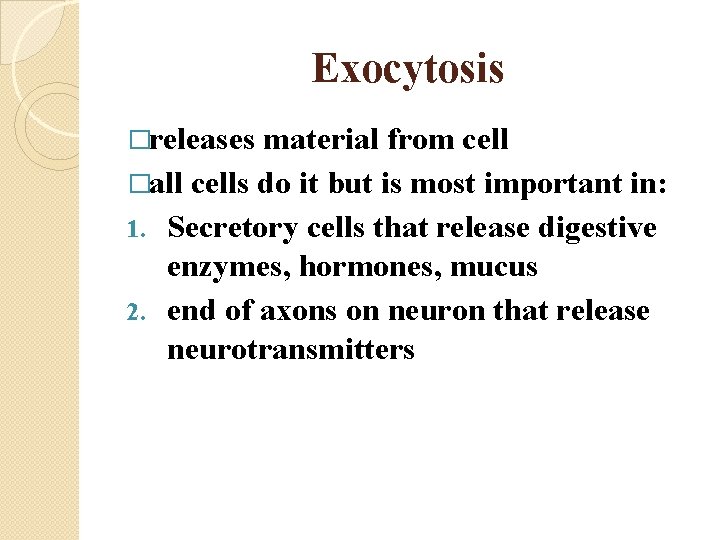 Exocytosis

□releases material from cell

□all cells do it but is most important in:

1. Secretory cells that release digestive enzymes, hormones, mucus

2. end of axons on neuron that release neurotransmitters